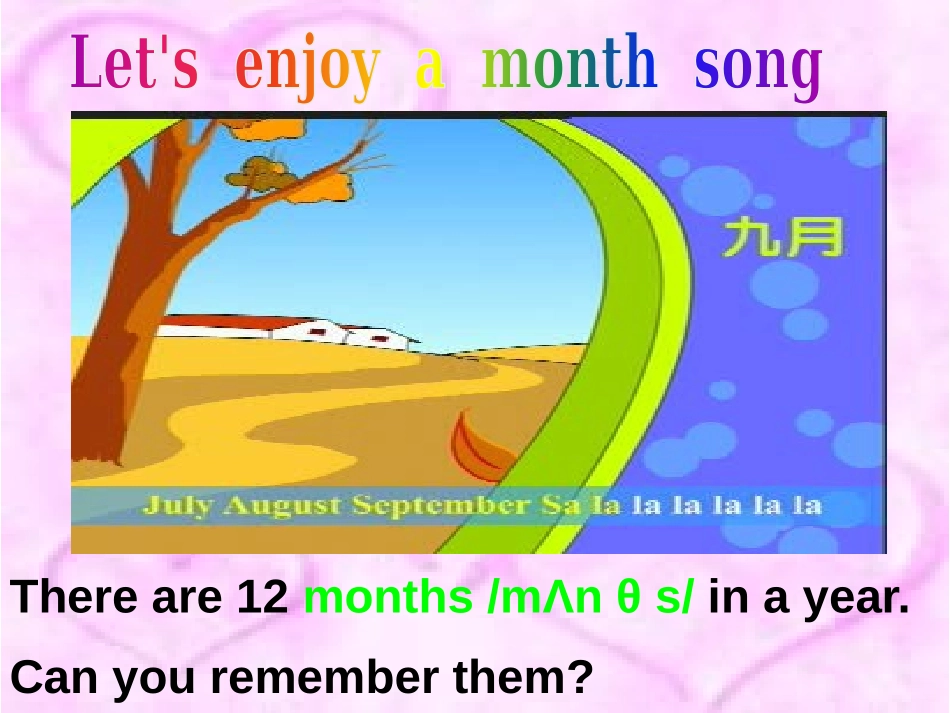 Let's enjoy a month song

九月

July August September Sa la la la la la la

There are 12 months /mΛn θ s/ in a year.

Can you remember them?